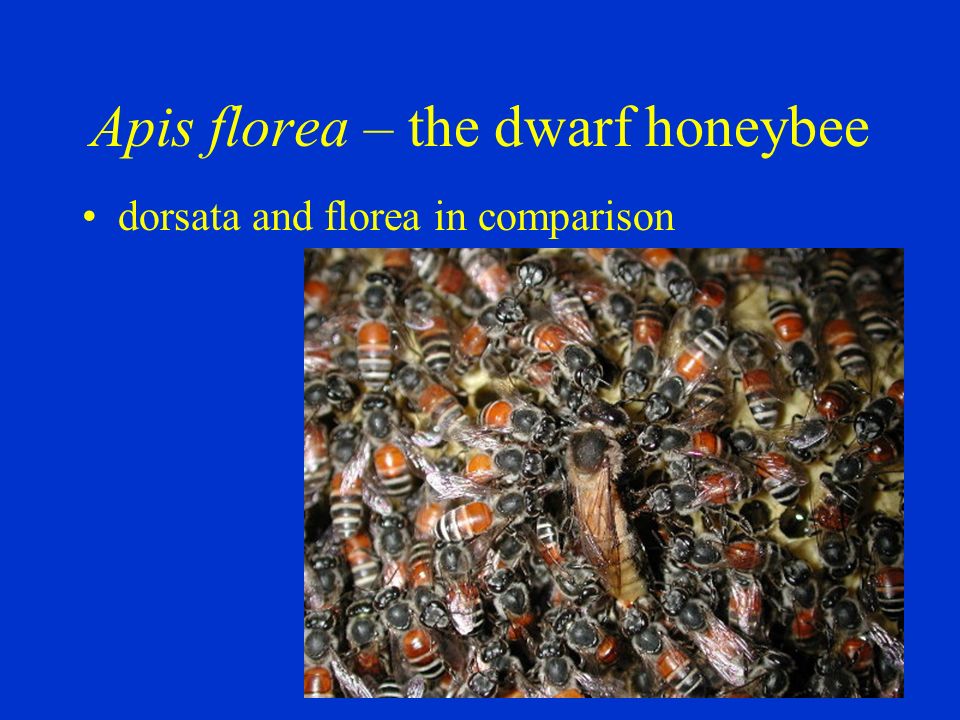 Apis florea – the dwarf honeybee

• dorsata and florea in comparison